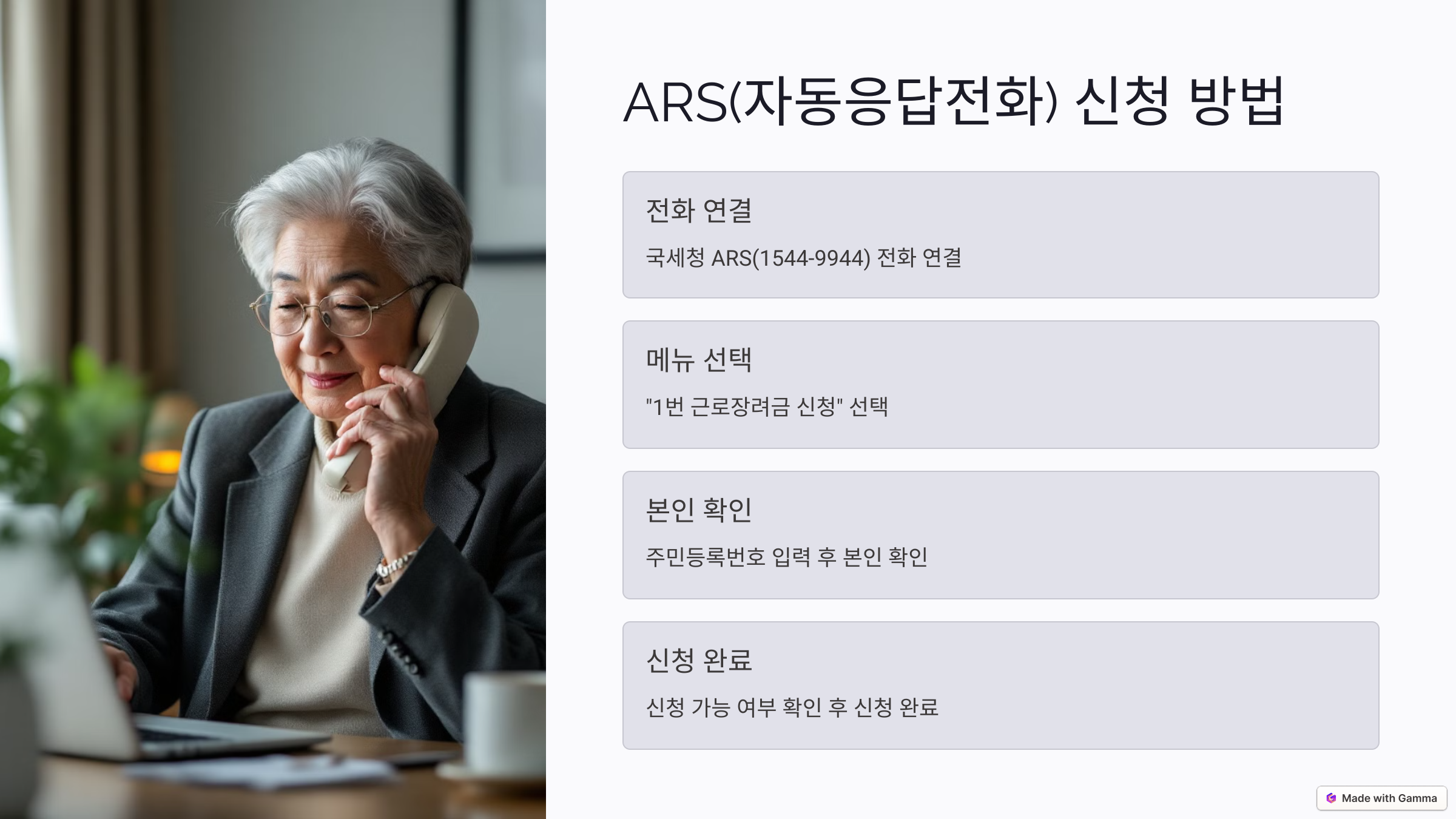 ARS(자동응답전화) 신청 방법

전화 연결

국세청 ARS(1544-9944) 전화 연결

메뉴 선택

"1번 근로장려금 신청" 선택

본인 확인

주민등록번호 입력 후 본인 확인

신청 완료

신청 가능 여부 확인 후 신청 완료

Made with Gamma